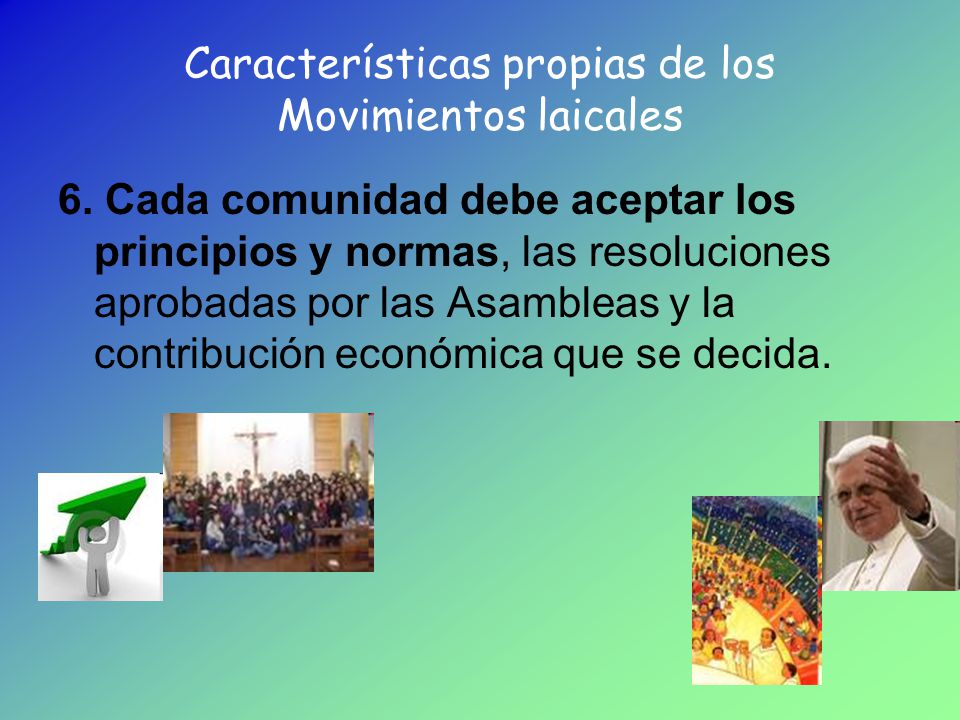 Características propias de los Movimientos laicales

6. Cada comunidad debe aceptar los principios y normas, las resoluciones aprobadas por las Asambleas y la contribución económica que se decida.